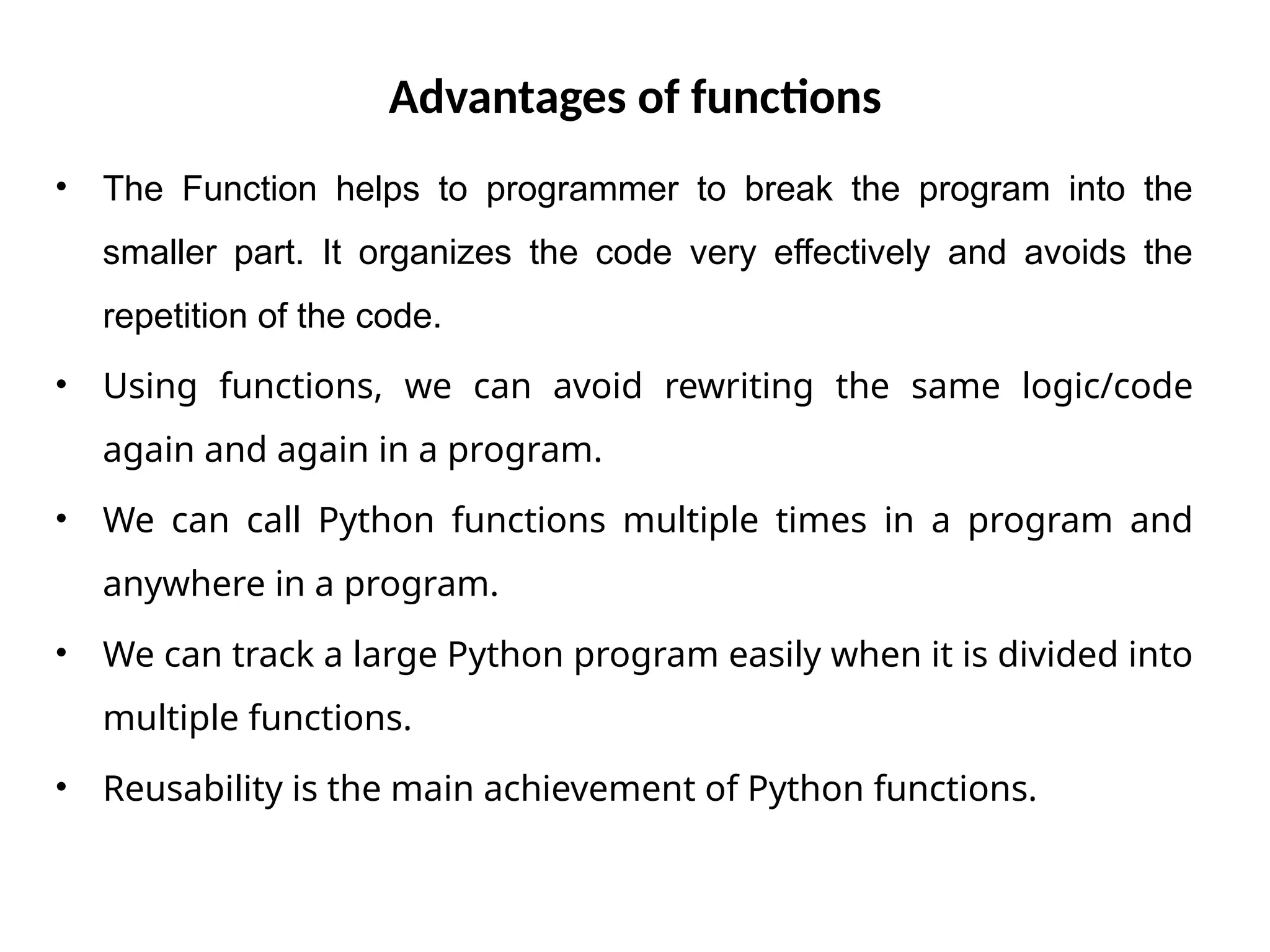 Advantages of functions

• The Function helps to programmer to break the program into the smaller part. It organizes the code very effectively and avoids the repetition of the code.

• Using functions, we can avoid rewriting the same logic/code again and again in a program.

• We can call Python functions multiple times in a program and anywhere in a program.

• We can track a large Python program easily when it is divided into multiple functions.

• Reusability is the main achievement of Python functions.